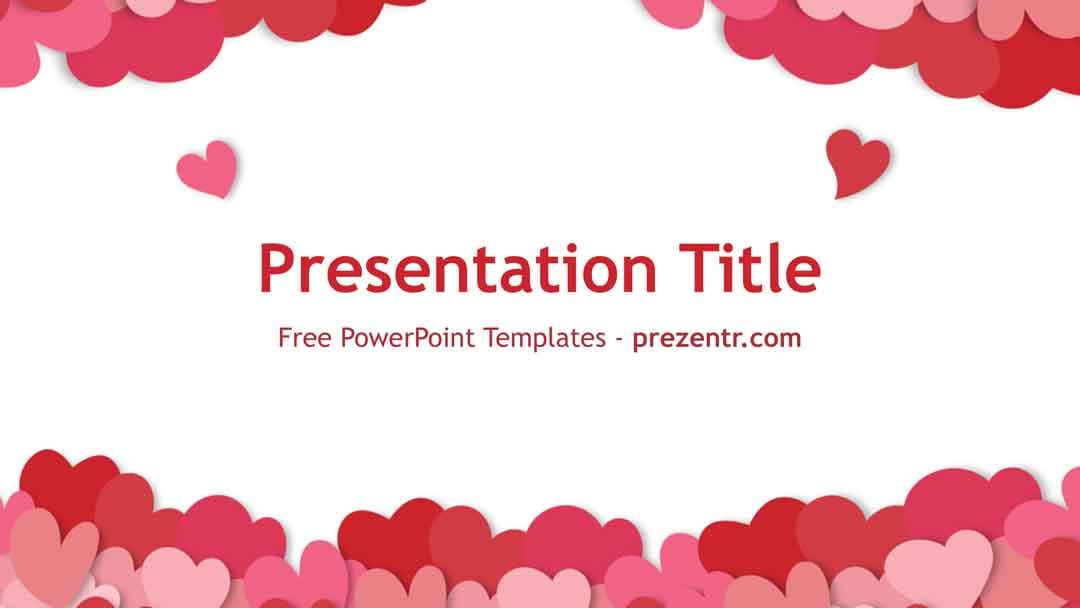 Presentation Title

Free PowerPoint Templates - prezentr.com